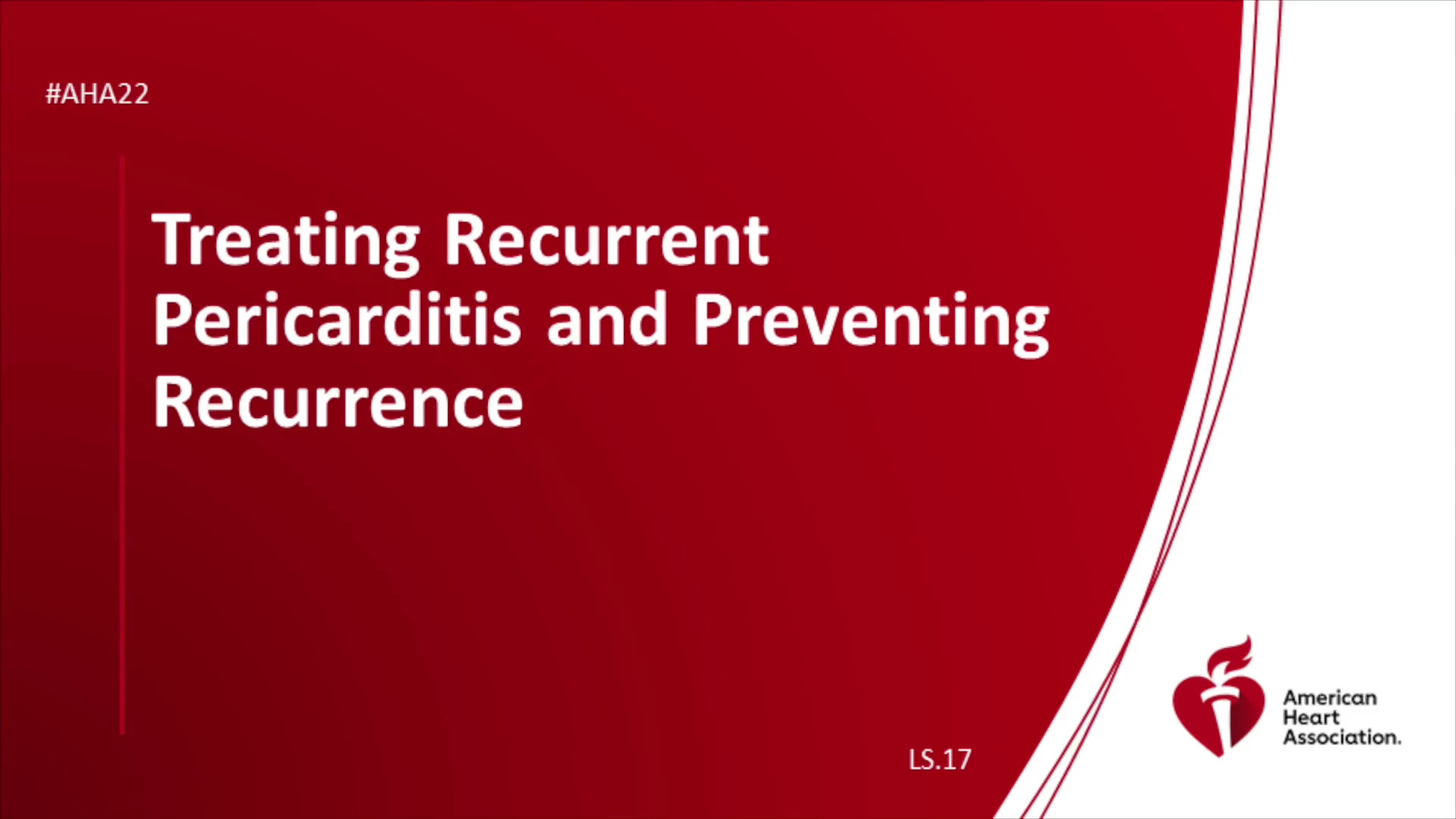 #AHA22

Treating Recurrent Pericarditis and Preventing Recurrence

LS.17

American Heart Association.